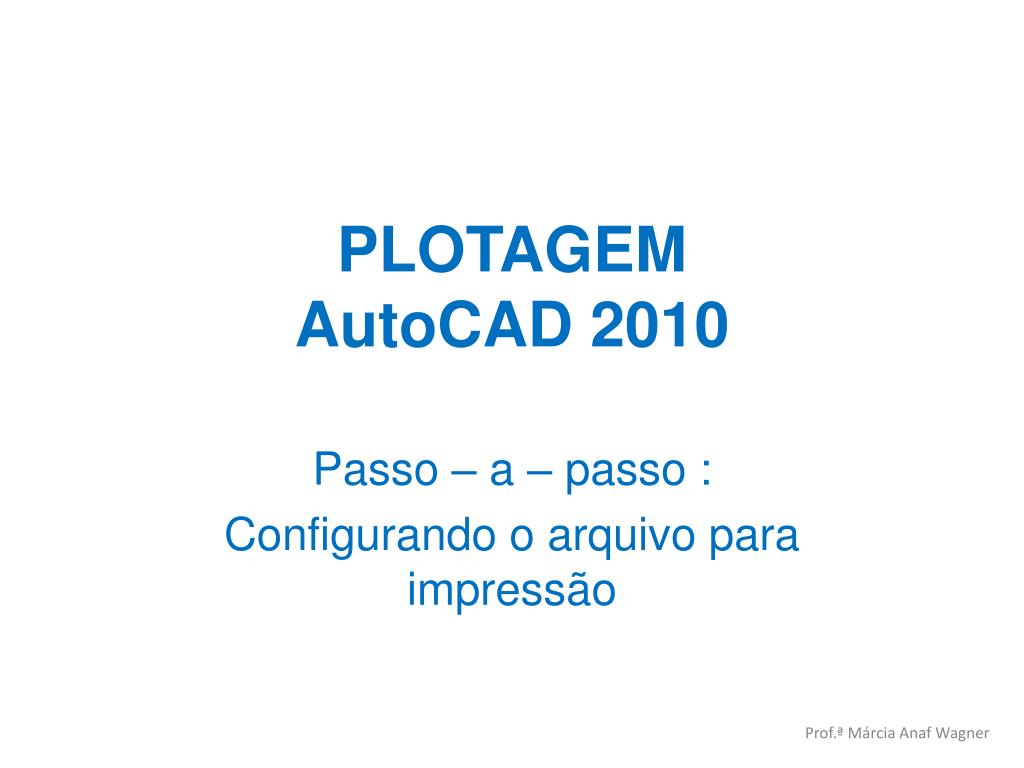 PLOTAGEM
AutoCAD 2010

Passo – a – passo :
Configurando o arquivo para impressão

Prof.ª Márcia Anaf Wagner